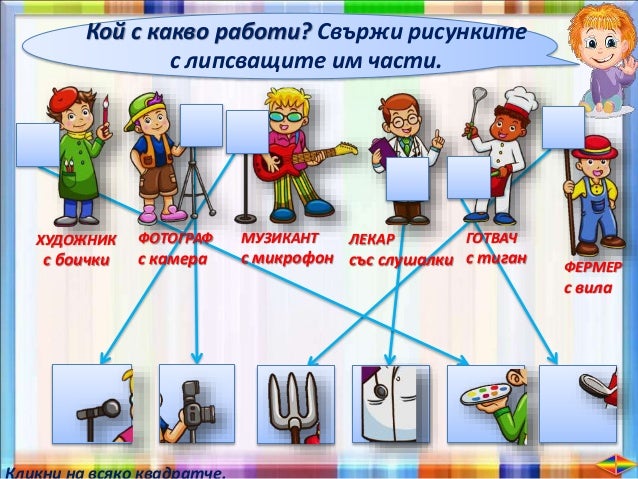 Кой с какво работи? Свържи рисунките с липсващите им части.

ХУДОЖНИК с боички

ФОТОГРАФ с камера

МУЗИКАНТ с микрофон

ЛЕКАР със слушалки

ГОТВАЧ с тиган

ФЕРМЕР с вила

Кликни на всяко квадратче.